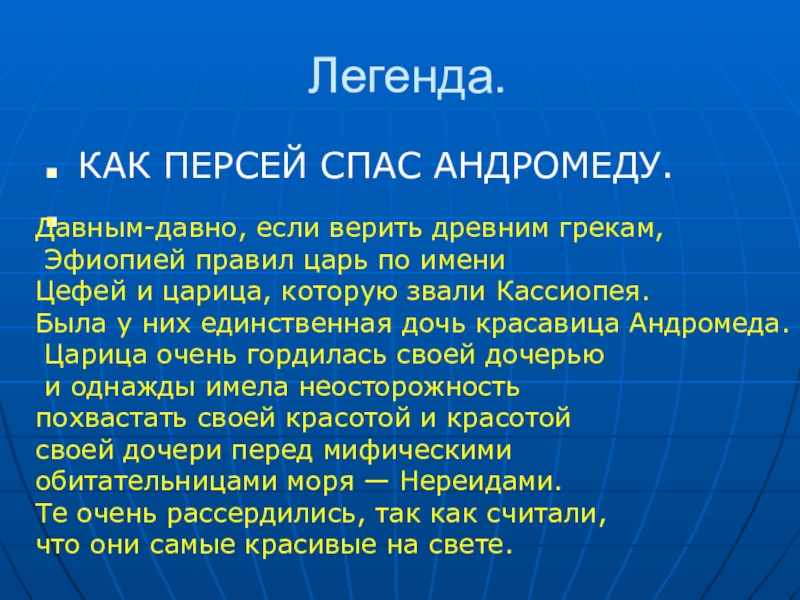 Легенда.

КАК ПЕРСЕЙ СПАС АНДРОМЕДУ.

Давным-давно, если верить древним грекам, Эфиопией правил царь по имени Цефей и царица, которую звали Кассиопея. Была у них единственная дочь красавица Андромеда. Царица очень гордилась своей дочерью и однажды имела неосторожность похвастать своей красотой и красотой своей дочери перед мифическими обитательницами моря — Нереидами. Те очень рассердились, так как считали, что они самые красивые на свете.